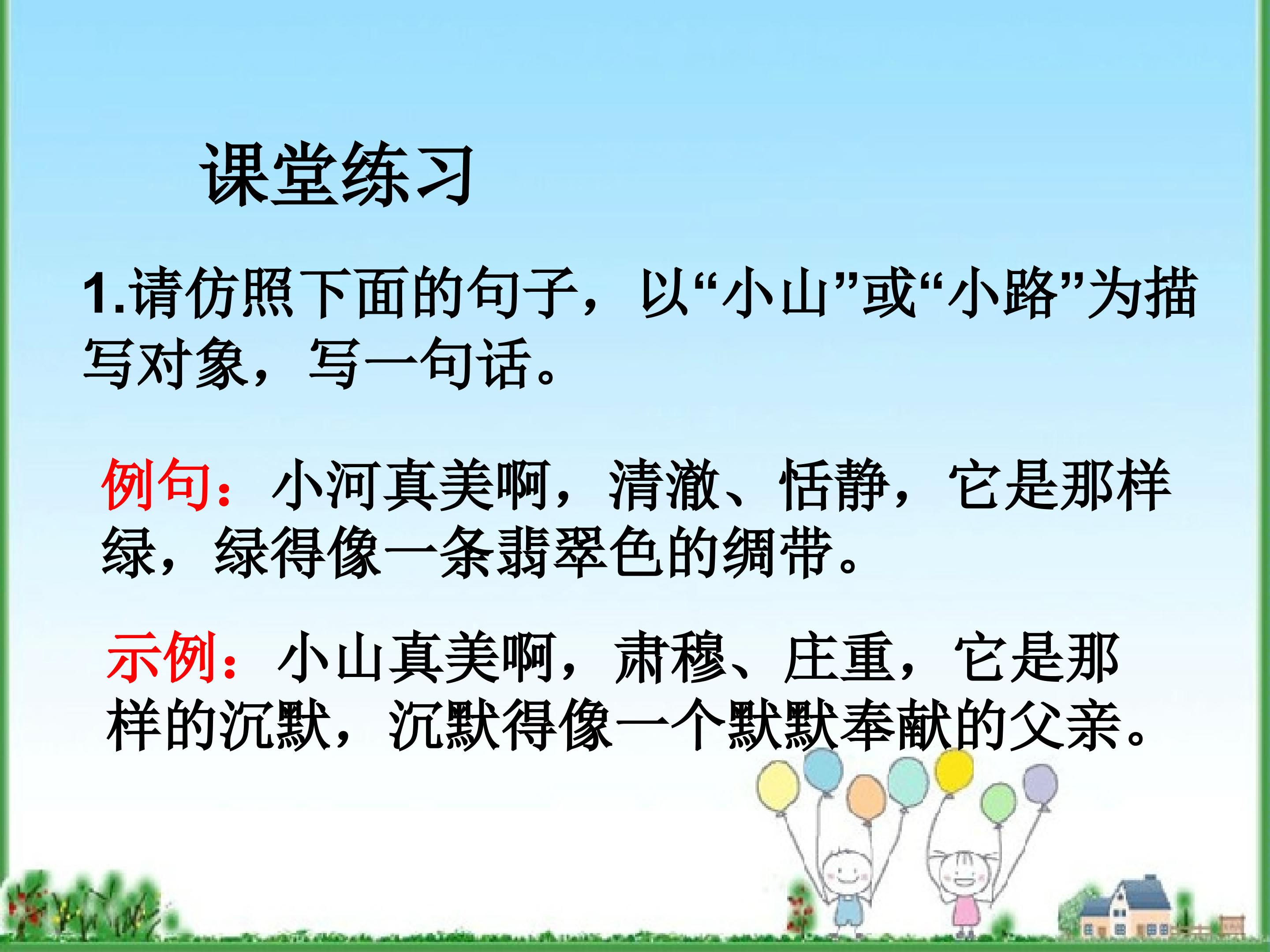 课堂练习

1.请仿照下面的句子，以“小山”或“小路”为描写对象，写一句话。

例句：小河真美啊，清澈、恬静，它是那样绿，绿得像一条翡翠色的绸带。

示例：小山真美啊，肃穆、庄重，它是那样的沉默，沉默得像一个默默奉献的父亲。